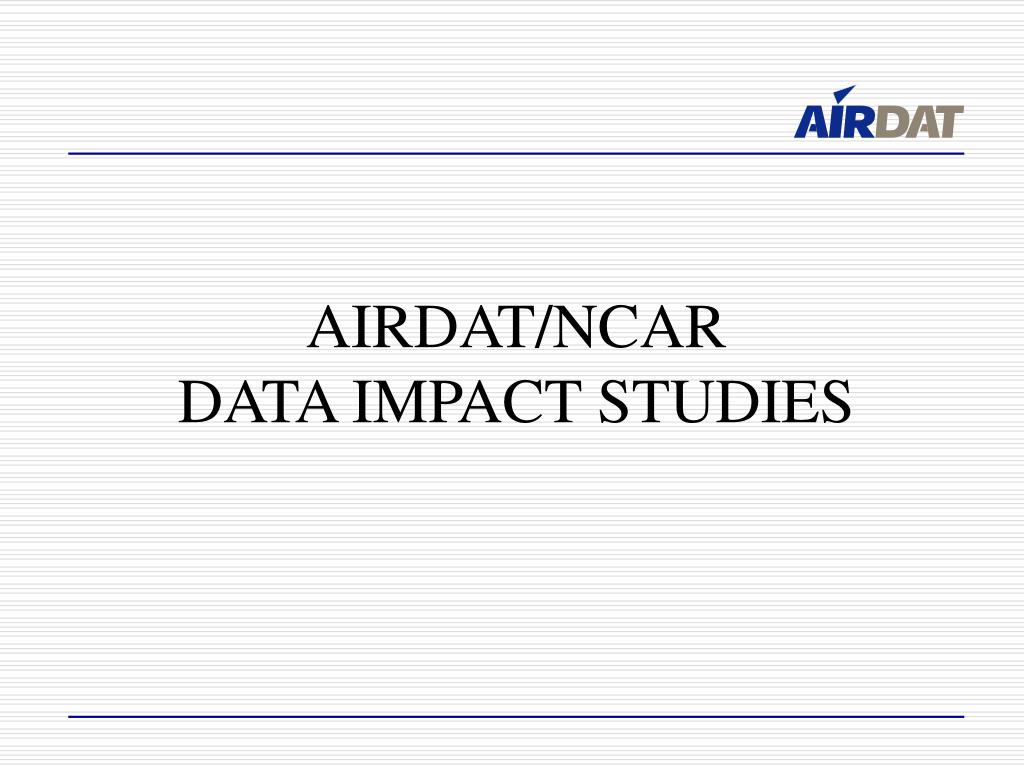 AIRDAT

AIRDAT/NCAR
DATA IMPACT STUDIES